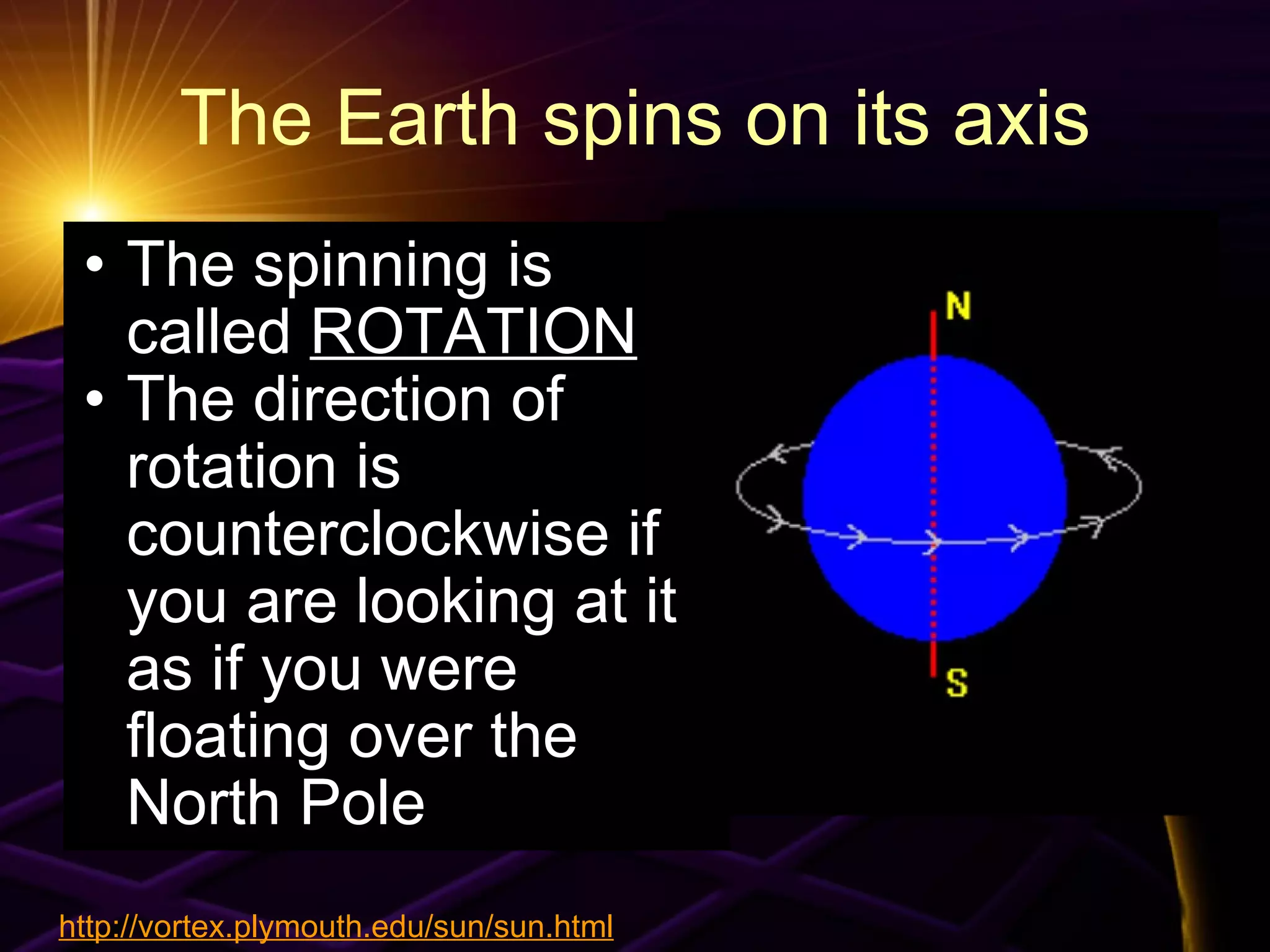 The Earth spins on its axis

• The spinning is called ROTATION
• The direction of rotation is counterclockwise if you are looking at it as if you were floating over the North Pole

N

S

http://vortex.plymouth.edu/sun/sun.html